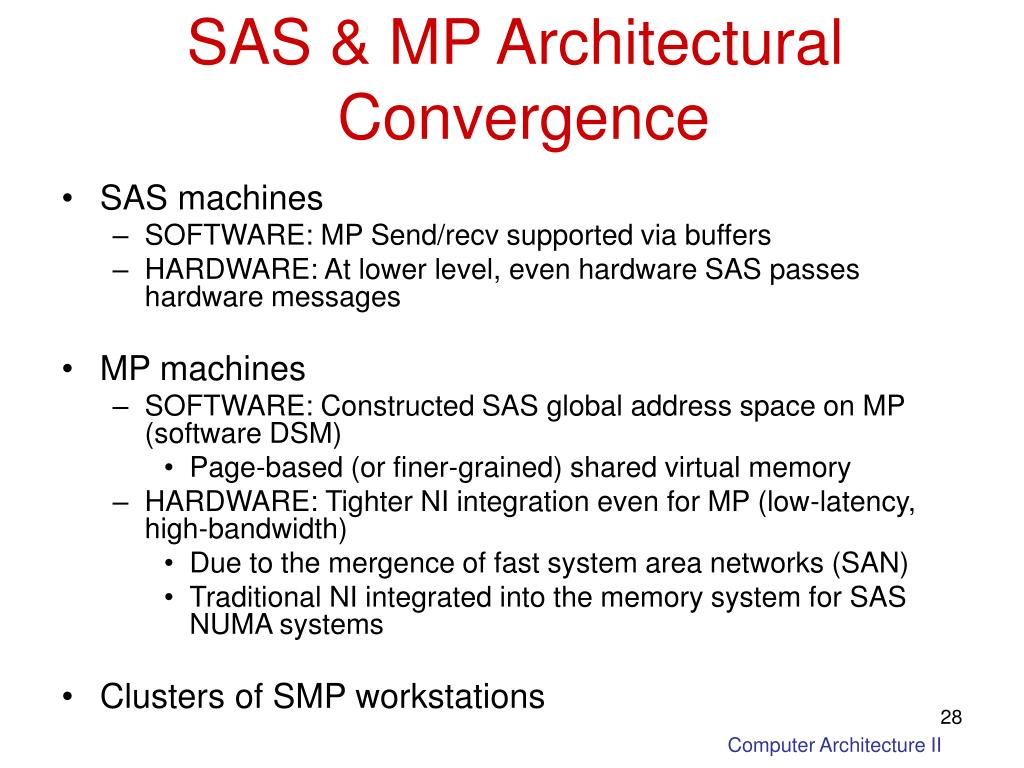 SAS & MP Architectural Convergence

• SAS machines
– SOFTWARE: MP Send/recv supported via buffers
– HARDWARE: At lower level, even hardware SAS passes hardware messages

• MP machines
– SOFTWARE: Constructed SAS global address space on MP (software DSM)
• Page-based (or finer-grained) shared virtual memory
– HARDWARE: Tighter NI integration even for MP (low-latency, high-bandwidth)
• Due to the mergence of fast system area networks (SAN)
• Traditional NI integrated into the memory system for SAS NUMA systems

• Clusters of SMP workstations

28

Computer Architecture II